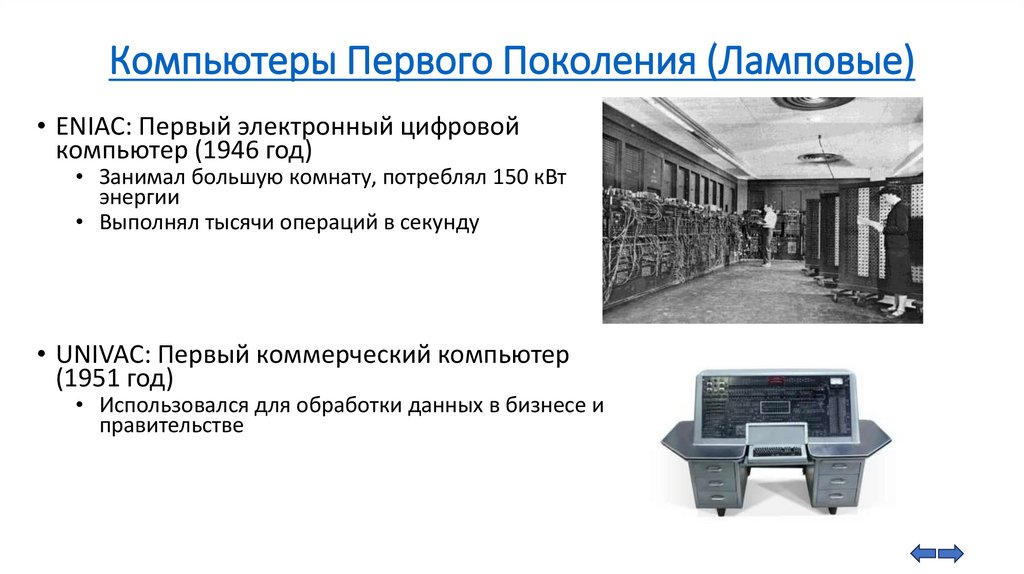 Компьютеры Первого Поколения (Ламповые)

• ENIAC: Первый электронный цифровой компьютер (1946 год)
  • Занимал большую комнату, потреблял 150 кВт энергии
  • Выполнял тысячи операций в секунду

• UNIVAC: Первый коммерческий компьютер (1951 год)
  • Использовался для обработки данных в бизнесе и правительстве